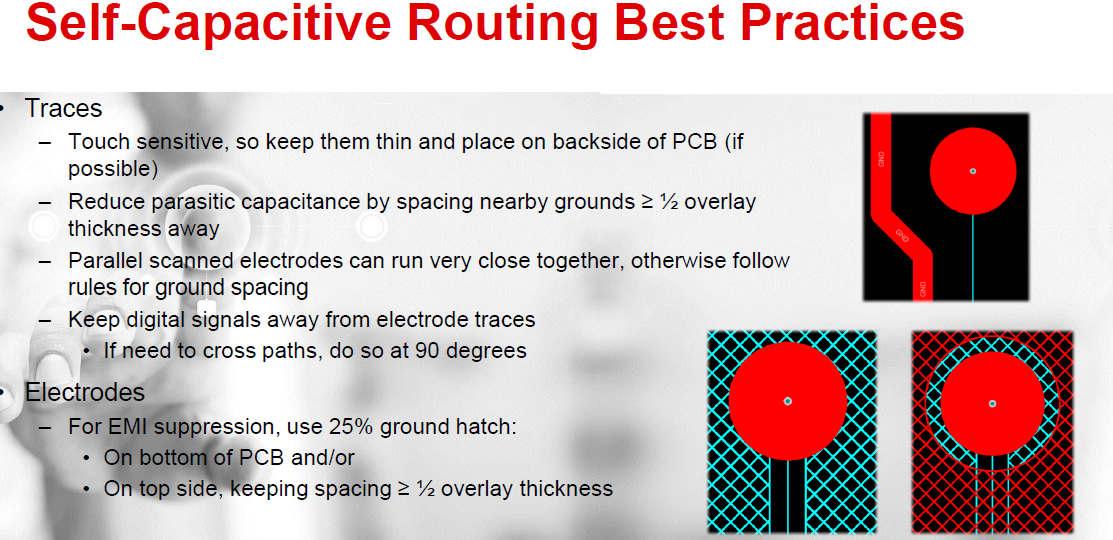 Self-Capacitive Routing Best Practices

• Traces
– Touch sensitive, so keep them thin and place on backside of PCB (if possible)
– Reduce parasitic capacitance by spacing nearby grounds ≥ ½ overlay thickness away
– Parallel scanned electrodes can run very close together, otherwise follow rules for ground spacing
– Keep digital signals away from electrode traces
• If need to cross paths, do so at 90 degrees

• Electrodes
– For EMI suppression, use 25% ground hatch:
• On bottom of PCB and/or
• On top side, keeping spacing ≥ ½ overlay thickness

GND
GND
GND